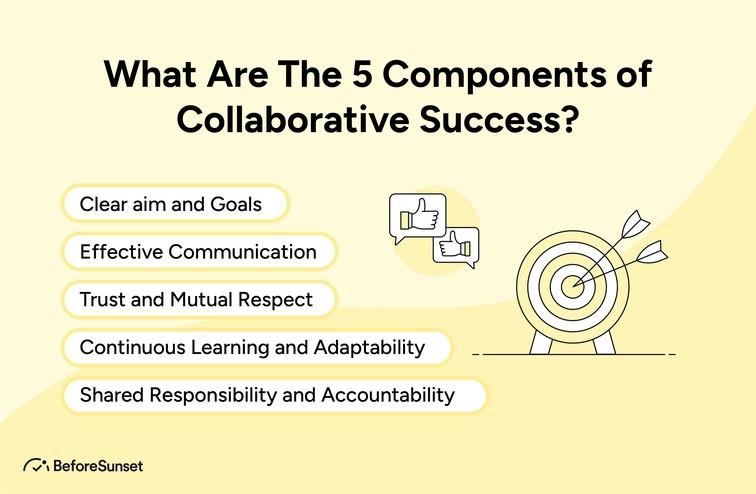 What Are The 5 Components of Collaborative Success?

Clear aim and Goals

Effective Communication

Trust and Mutual Respect

Continuous Learning and Adaptability

Shared Responsibility and Accountability

BeforeSunset